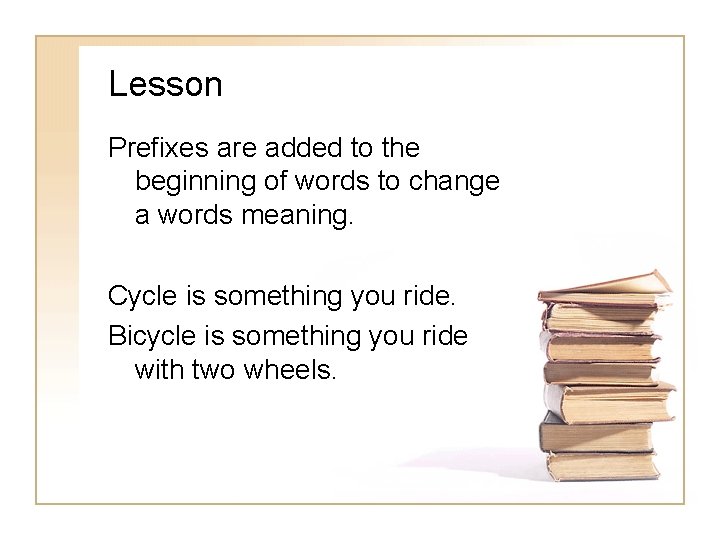 Lesson

Prefixes are added to the beginning of words to change a words meaning.

Cycle is something you ride.

Bicycle is something you ride with two wheels.